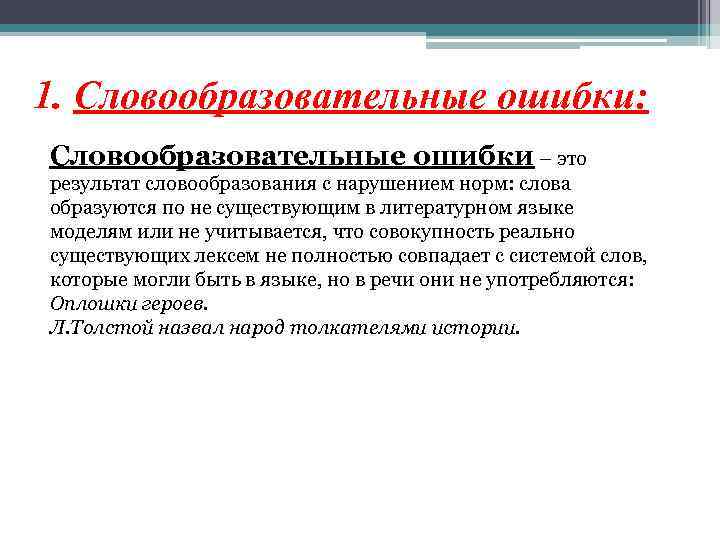 1. Словообразовательные ошибки:

Словообразовательные ошибки – это результат словообразования с нарушением норм: слова образуются по не существующим в литературном языке моделям или не учитывается, что совокупность реально существующих лексем не полностью совпадает с системой слов, которые могли быть в языке, но в речи они не употребляются:
Оплошки героев.
Л.Толстой назвал народ толкателями истории.